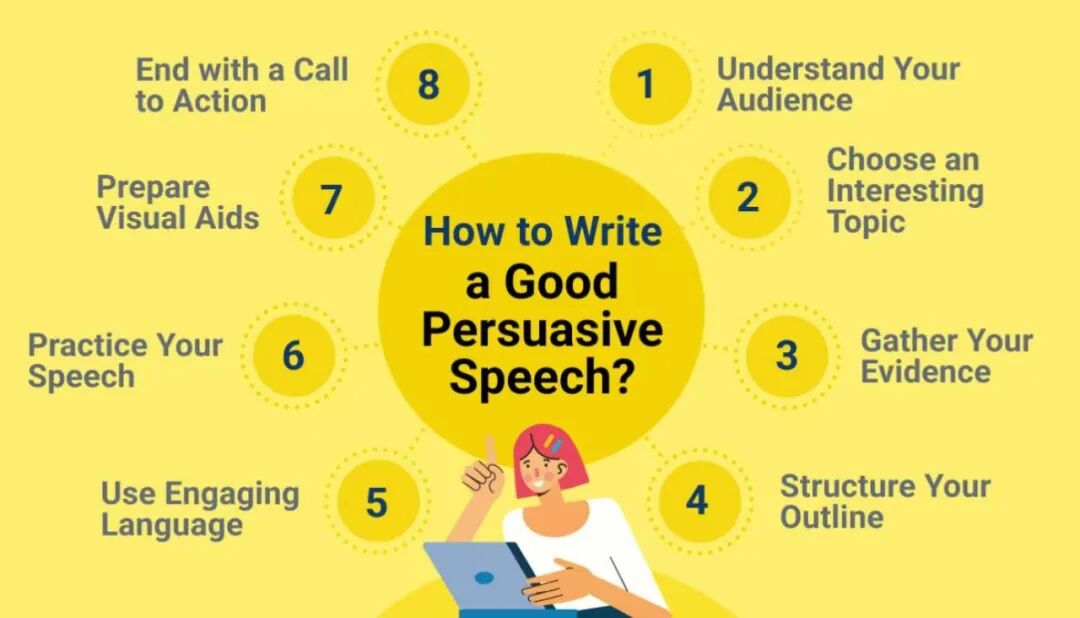 How to Write a Good Persuasive Speech?

1 Understand Your Audience

2 Choose an Interesting Topic

3 Gather Your Evidence

4 Structure Your Outline

5 Use Engaging Language

6 Practice Your Speech

7 Prepare Visual Aids

8 End with a Call to Action